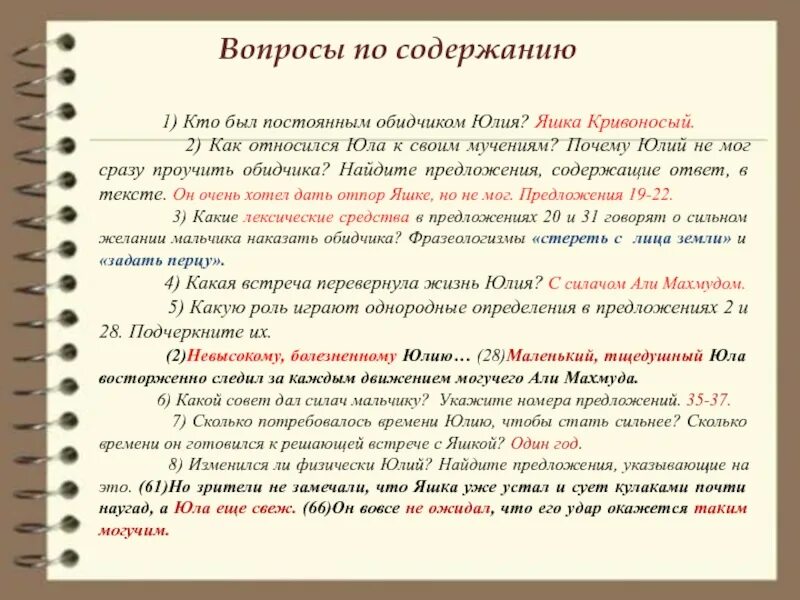 Вопросы по содержанию

1) Кто был постоянным обидчиком Юлия? Яшка Кривоносый.

2) Как относился Юла к своим мучениям? Почему Юлий не мог сразу проучить обидчика? Найдите предложения, содержащие ответ, в тексте. Он очень хотел дать отпор Яшке, но не мог. Предложения 19-22.

3) Какие лексические средства в предложениях 20 и 31 говорят о сильном желании мальчика наказать обидчика? Фразеологизмы «стереть с лица земли» и «задать перцу».

4) Какая встреча перевернула жизнь Юлия? С силачом Али Махмудом.

5) Какую роль играют однородные определения в предложениях 2 и 28. Подчеркните их.

(2)Невысокому, болезненному Юлию… (28)Маленький, тщедушный Юла восторженно следил за каждым движением могучего Али Махмуда.

6) Какой совет дал силач мальчику? Укажите номера предложений. 35-37.

7) Сколько потребовалось времени Юлию, чтобы стать сильнее? Сколько времени он готовился к решающей встрече с Яшкой? Один год.

8) Изменился ли физически Юлий? Найдите предложения, указывающие на это. (61)Но зрители не замечали, что Яшка уже устал и сует кулаками почти наугад, а Юла еще свеж. (66)Он вовсе не ожидал, что его удар окажется таким могучим.